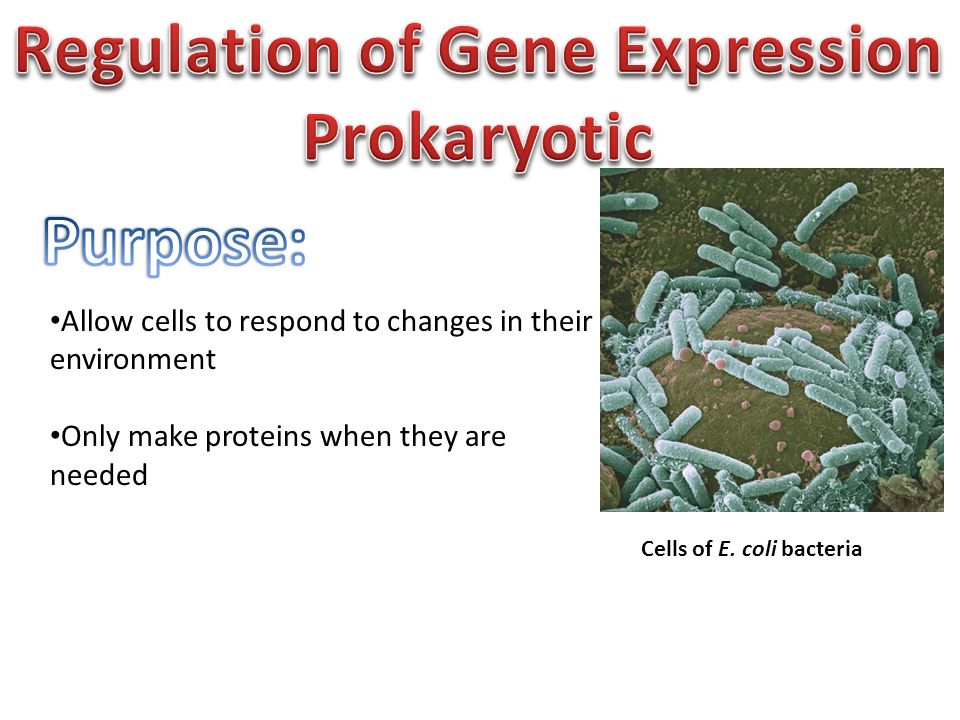 Regulation of Gene Expression
Prokaryotic

Purpose:

•Allow cells to respond to changes in their environment

•Only make proteins when they are needed

Cells of E. coli bacteria